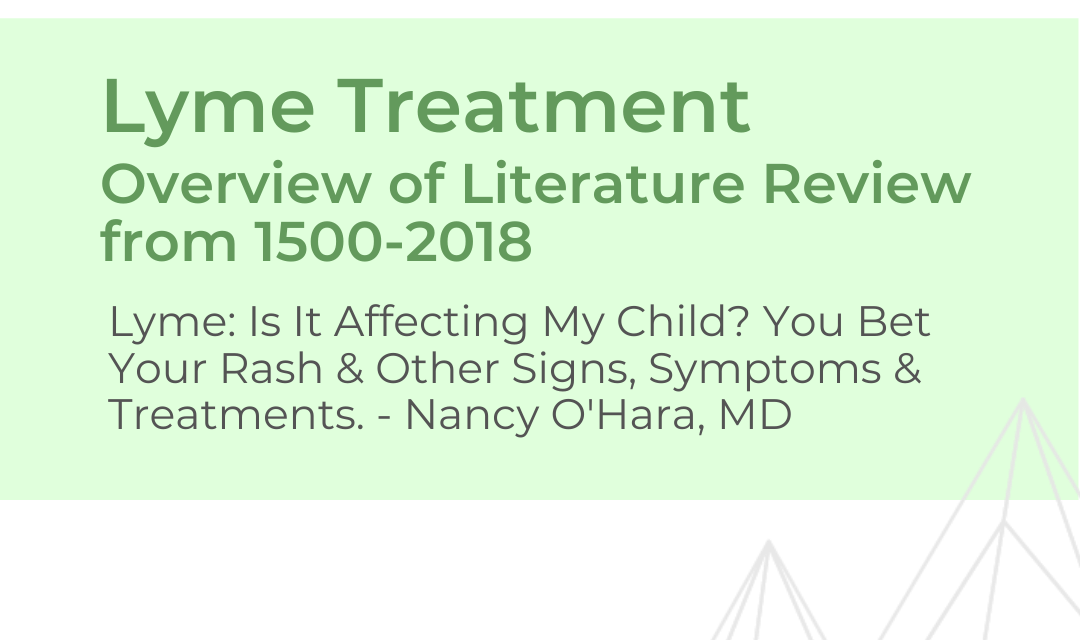 Lyme Treatment
Overview of Literature Review from 1500-2018

Lyme: Is It Affecting My Child? You Bet Your Rash & Other Signs, Symptoms & Treatments. - Nancy O'Hara, MD